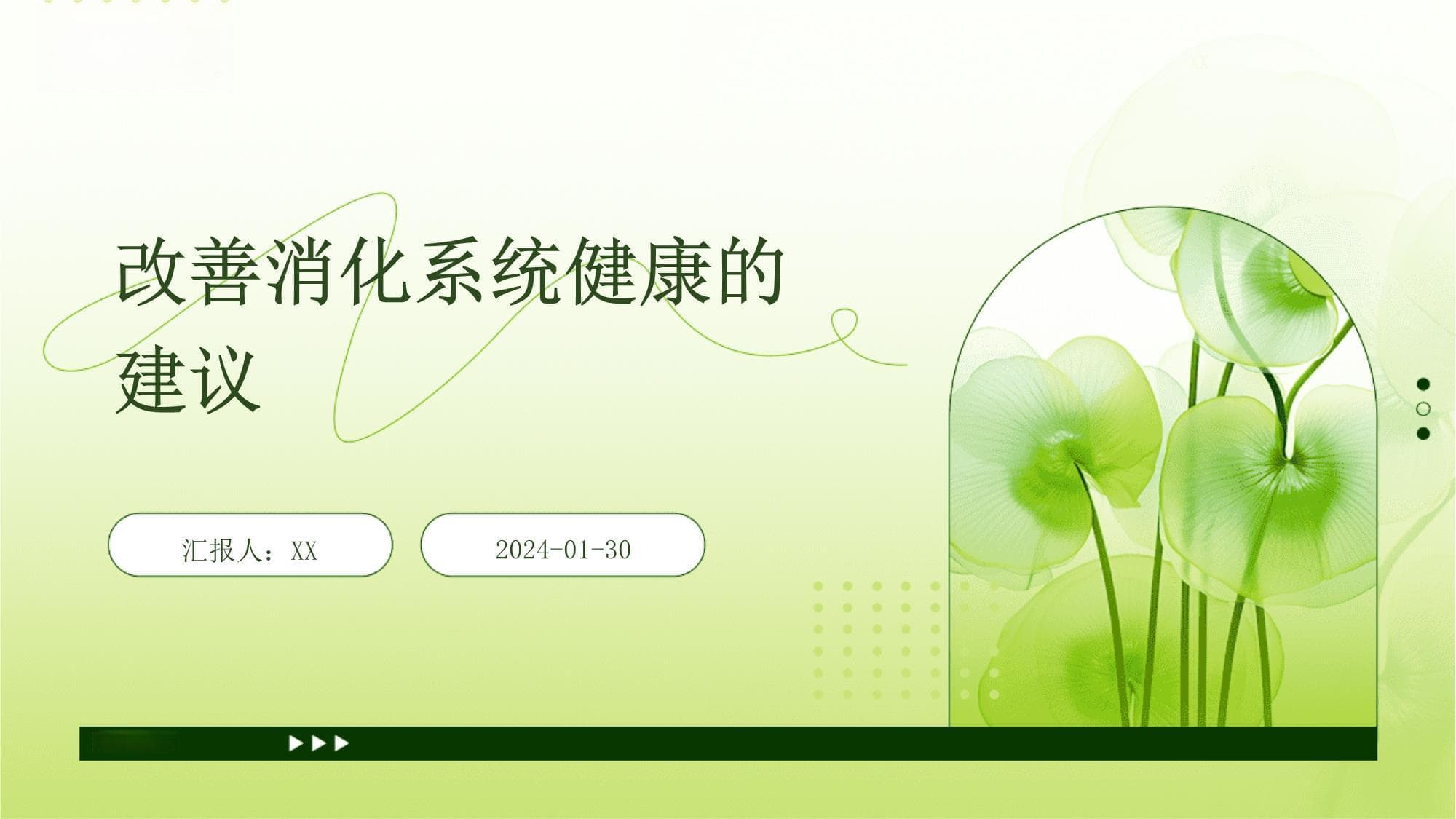 改善消化系统健康的建议

汇报人：XX

2024-01-30